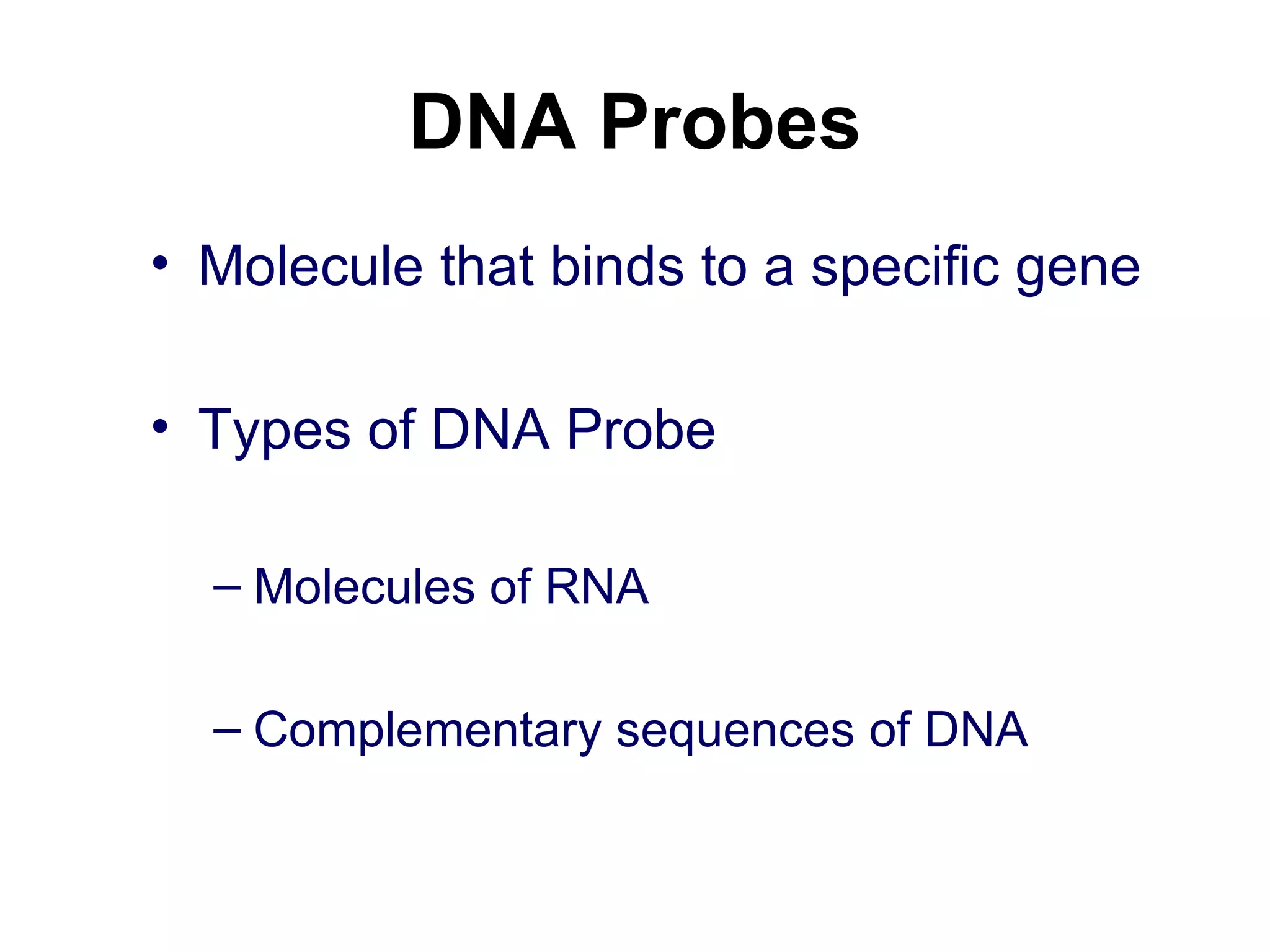 DNA Probes

• Molecule that binds to a specific gene

• Types of DNA Probe

– Molecules of RNA

– Complementary sequences of DNA